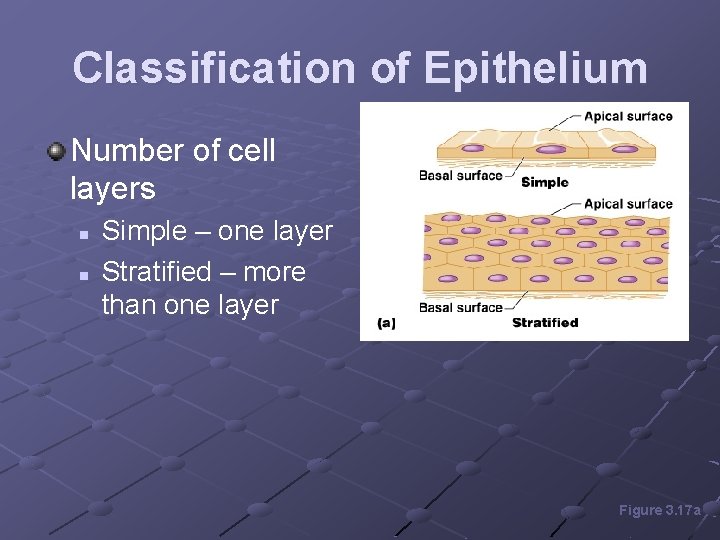 Classification of Epithelium

Number of cell layers

Simple – one layer

Stratified – more than one layer

Apical surface

Basal surface

Simple

Apical surface

Basal surface

(a)

Stratified

Figure 3.17a